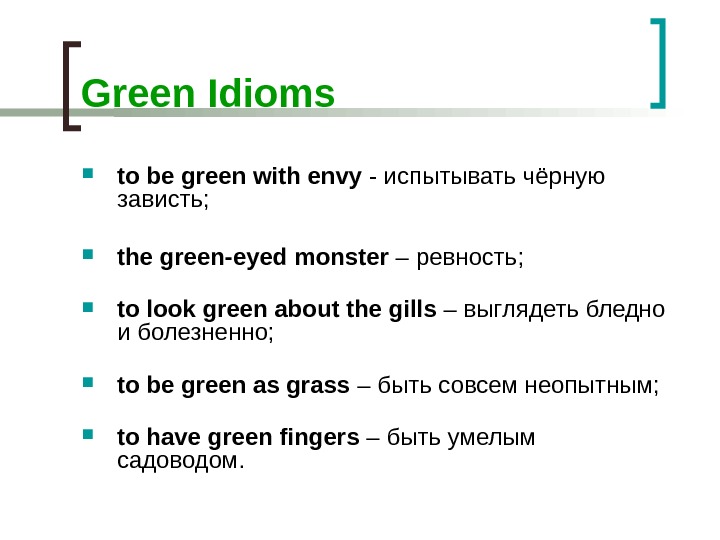 Green Idioms

to be green with envy - испытывать чёрную зависть;

the green-eyed monster – ревность;

to look green about the gills – выглядеть бледно и болезненно;

to be green as grass – быть совсем неопытным;

to have green fingers – быть умелым садоводом.